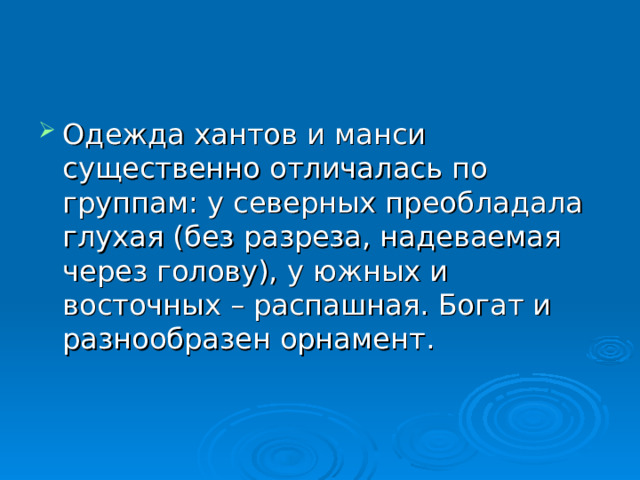 Одежда хантов и манси существенно отличалась по группам: у северных преобладала глухая (без разреза, надеваемая через голову), у южных и восточных – распашная. Богат и разнообразен орнамент.